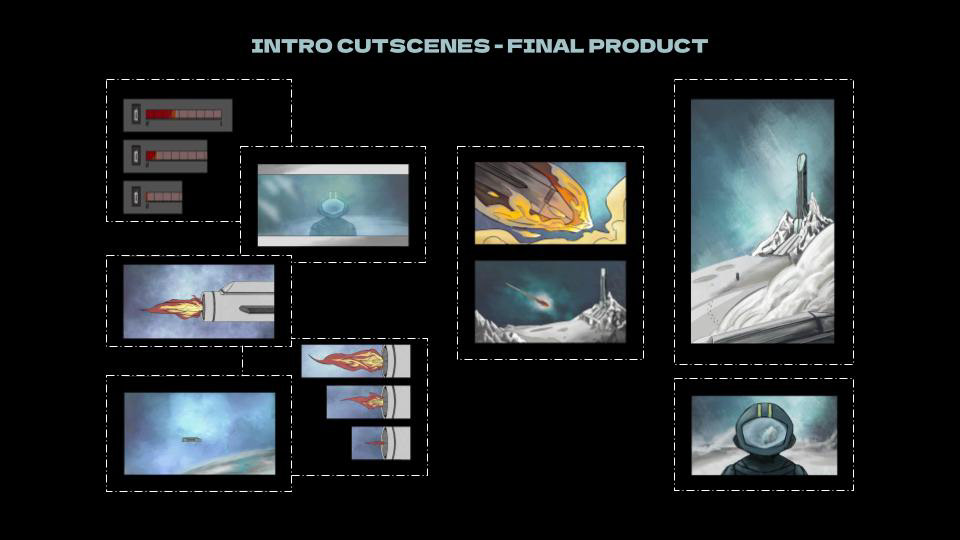 INTRO CUTSCENES - FINAL PRODUCT